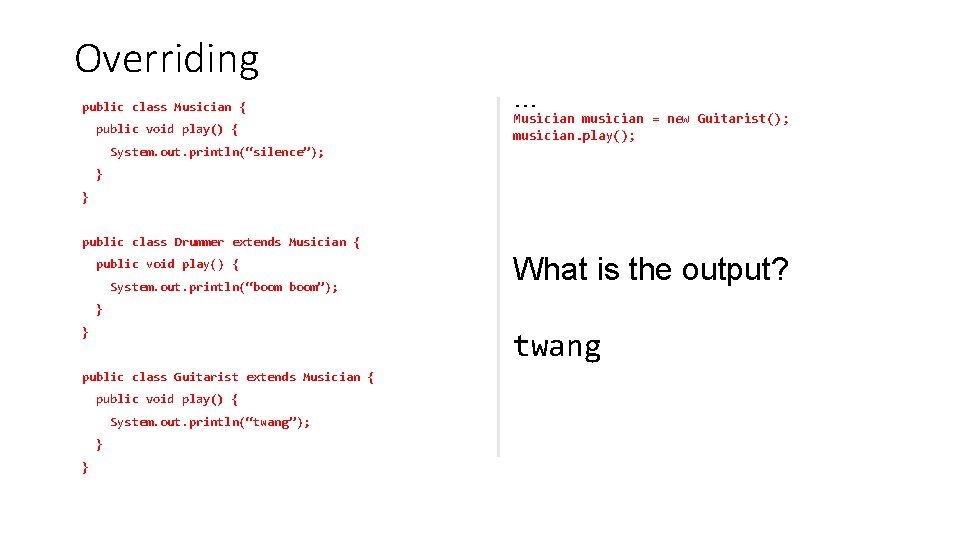 Overriding

public class Musician {
  public void play() {
    System.out.println(“silence”);
  }
}

public class Drummer extends Musician {
  public void play() {
    System.out.println(“boom boom”);
  }
}

public class Guitarist extends Musician {
  public void play() {
    System.out.println(“twang”);
  }
}

...
Musician musician = new Guitarist();
musician.play();

What is the output?

twang